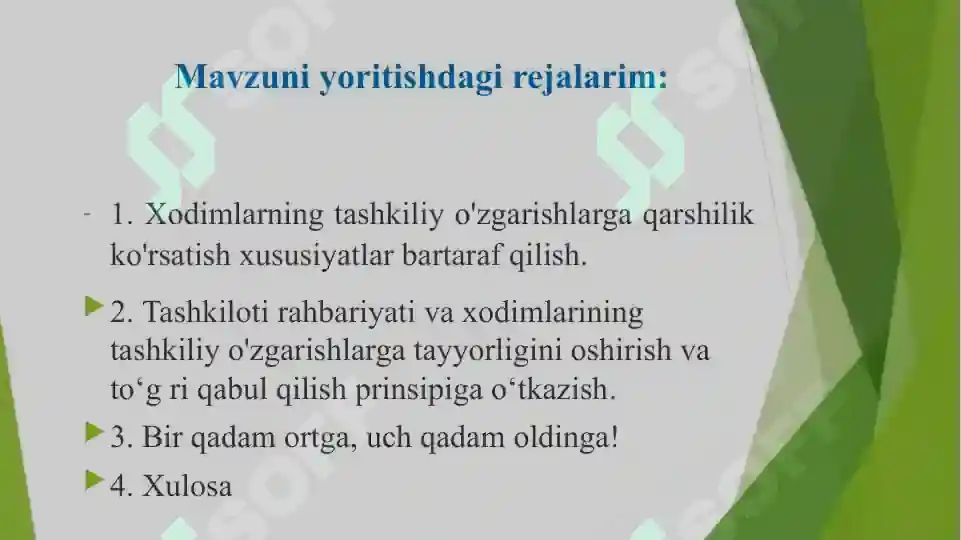 Mavzuni yoritishdagi rejalarim:

- 1. Xodimlarning tashkiliy o'zgarishlarga qarshilik ko'rsatish xususiyatlar bartaraf qilish.

2. Tashkiloti rahbariyati va xodimlarining tashkiliy o'zgarishlarga tayyorligini oshirish va to‘g ri qabul qilish prinsipiga o‘tkazish.

3. Bir qadam ortga, uch qadam oldinga!

4. Xulosa